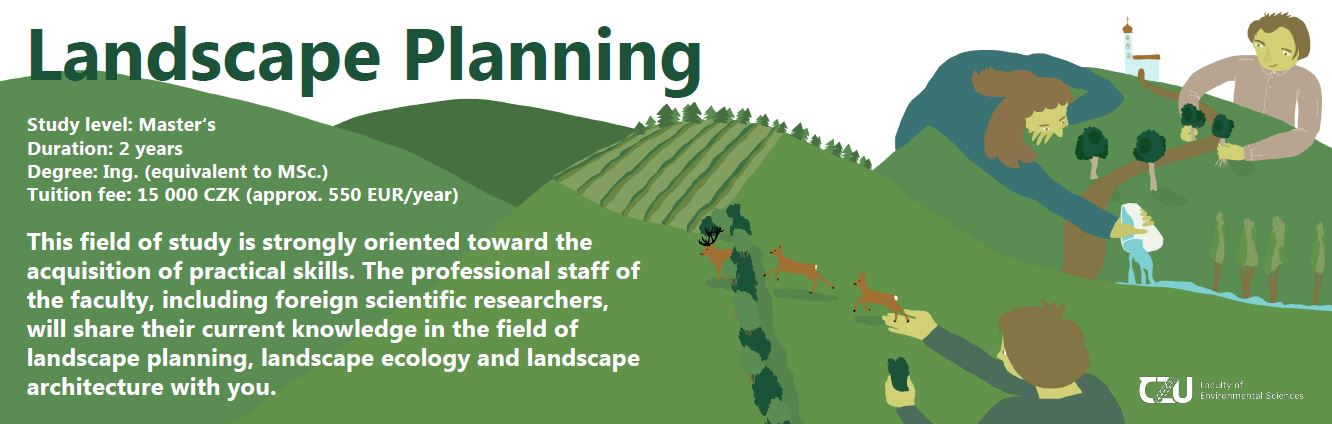 Landscape Planning

Study level: Master's
Duration: 2 years
Degree: Ing. (equivalent to MSc.)
Tuition fee: 15 000 CZK (approx. 550 EUR/year)

This field of study is strongly oriented toward the acquisition of practical skills. The professional staff of the faculty, including foreign scientific researchers, will share their current knowledge in the field of landscape planning, landscape ecology and landscape architecture with you.

CZU Faculty of Environmental Sciences